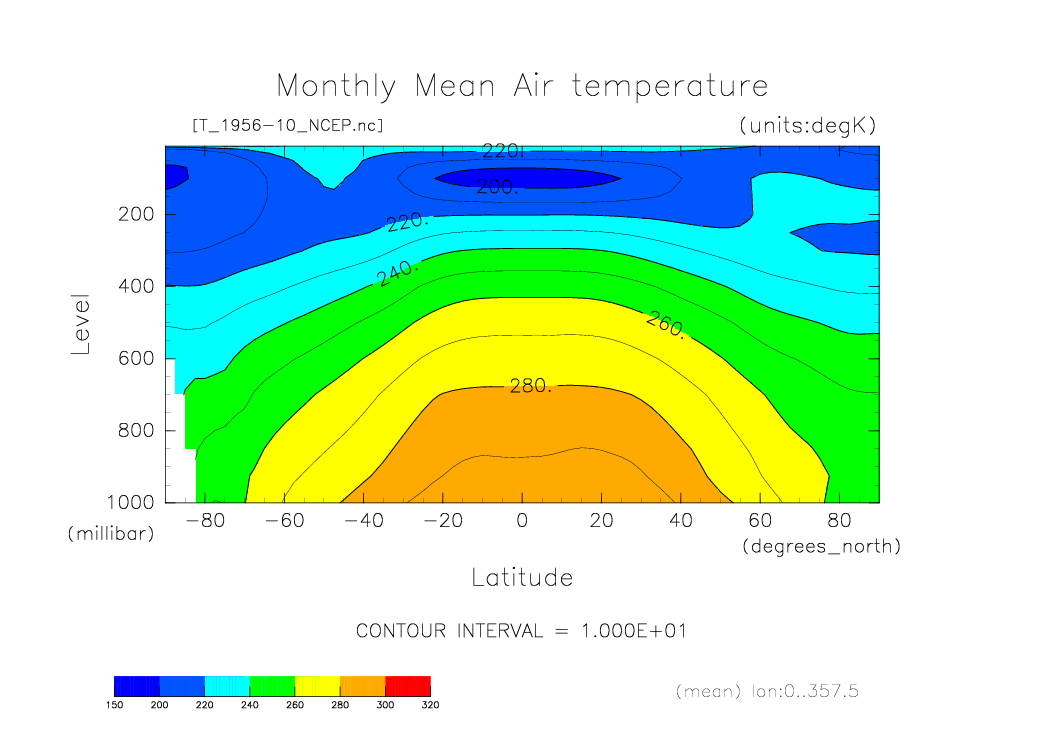 Monthly Mean Air temperature

[T_1956-10_NCEP.nc]

(units:degK)

220.
200.
220.
240.
260.
280.

Level

200
400
600
800
1000

(millibar)

-80 -60 -40 -20 0 20 40 60 80

(degrees_north)

Latitude

CONTOUR INTERVAL = 1.000E+01

150 200 220 240 260 280 300 320

(mean) lon:0..357.5